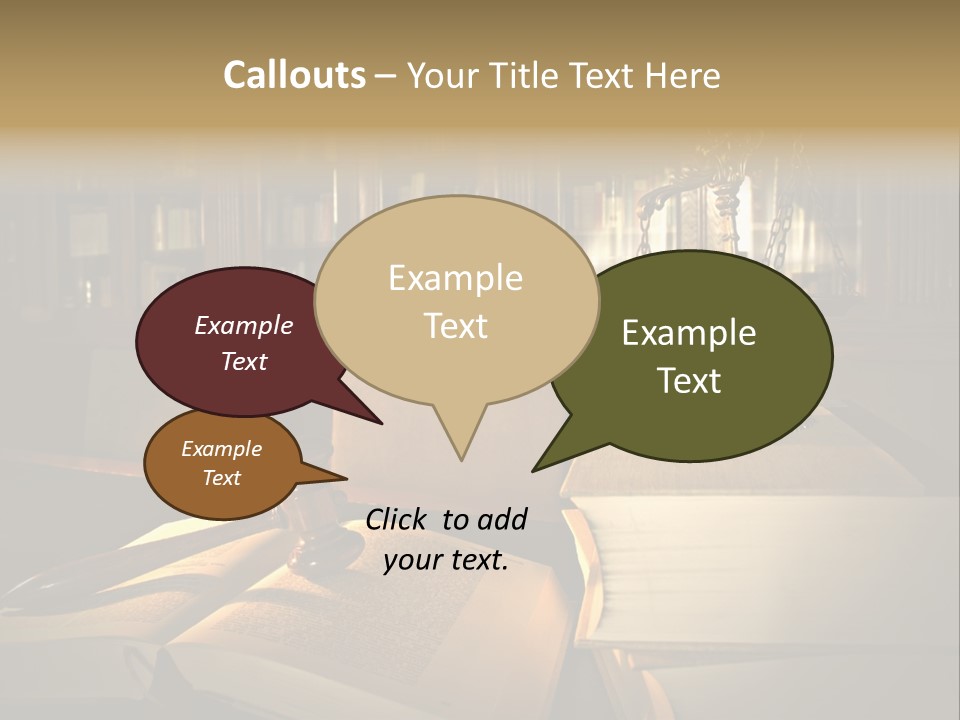 Callouts – Your Title Text Here

Example Text

Example Text

Example Text

Example Text

Click to add your text.